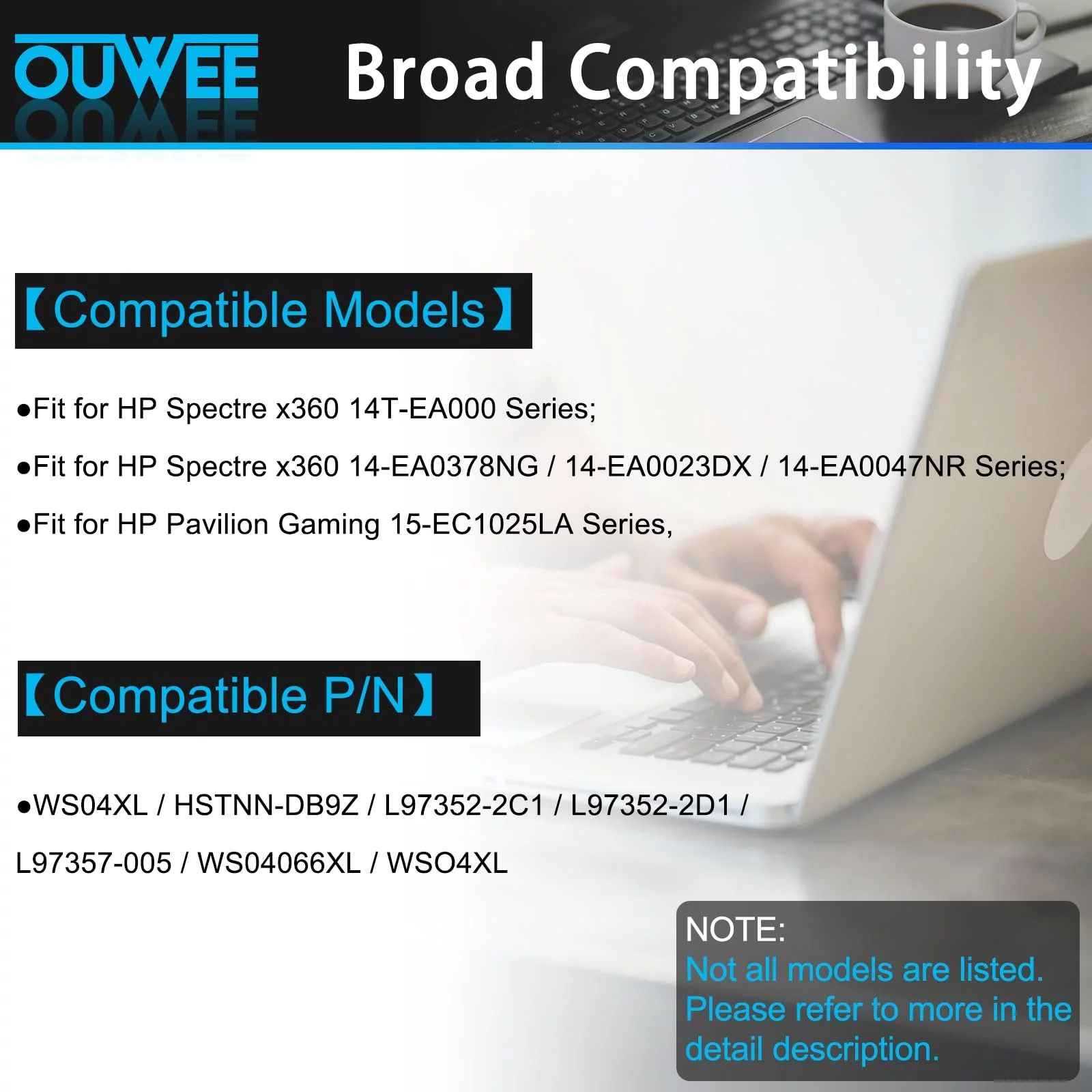 OUWEE

Broad Compatibility

【Compatible Models】

●Fit for HP Spectre x360 14T-EA000 Series;

●Fit for HP Spectre x360 14-EA0378NG / 14-EA0023DX / 14-EA0047NR Series;

●Fit for HP Pavilion Gaming 15-EC1025LA Series,

【Compatible P/N】

●WS04XL / HSTNN-DB9Z / L97352-2C1 / L97352-2D1 / L97357-005 / WS04066XL / WSO4XL

NOTE:
Not all models are listed. Please refer to more in the detail description.